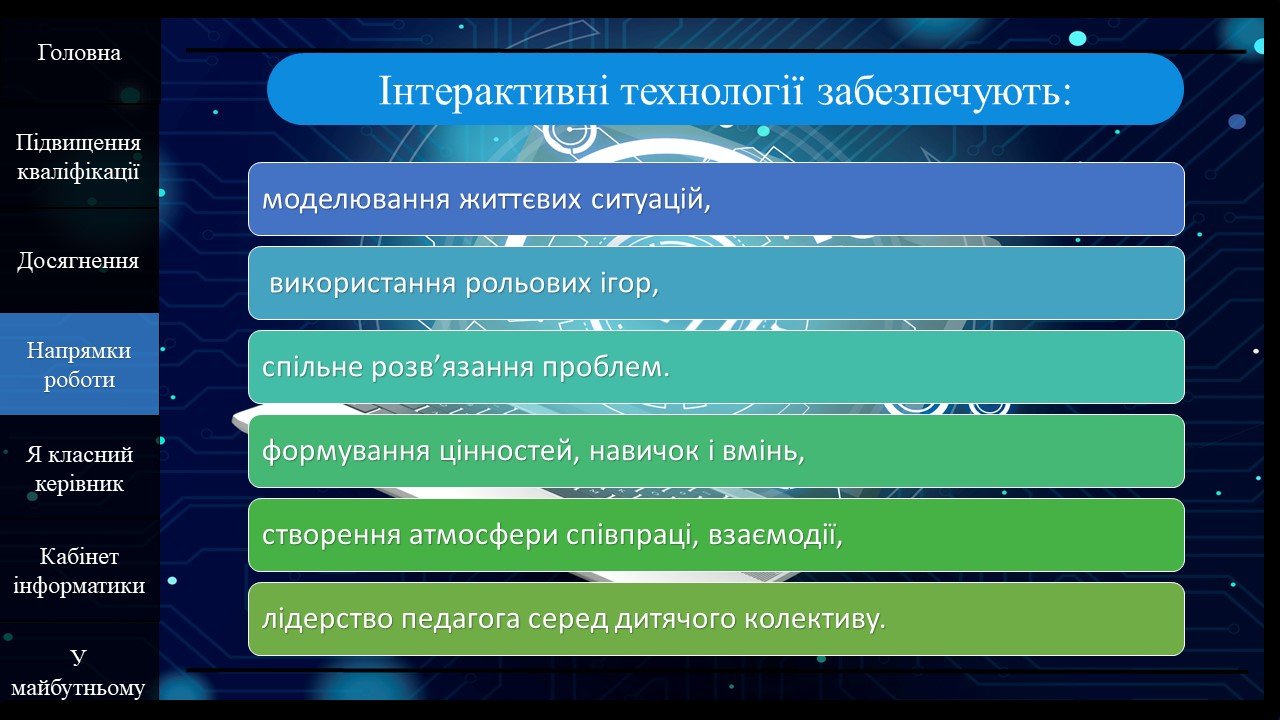 Головна

Підвищення кваліфікації

Досягнення

Напрямки роботи

Я класний керівник

Кабінет інформатики

У майбутньому

Інтерактивні технології забезпечують:

моделювання життєвих ситуацій,

використання рольових ігор,

спільне розв’язання проблем.

формування цінностей, навичок і вмінь,

створення атмосфери співпраці, взаємодії,

лідерство педагога серед дитячого колективу.